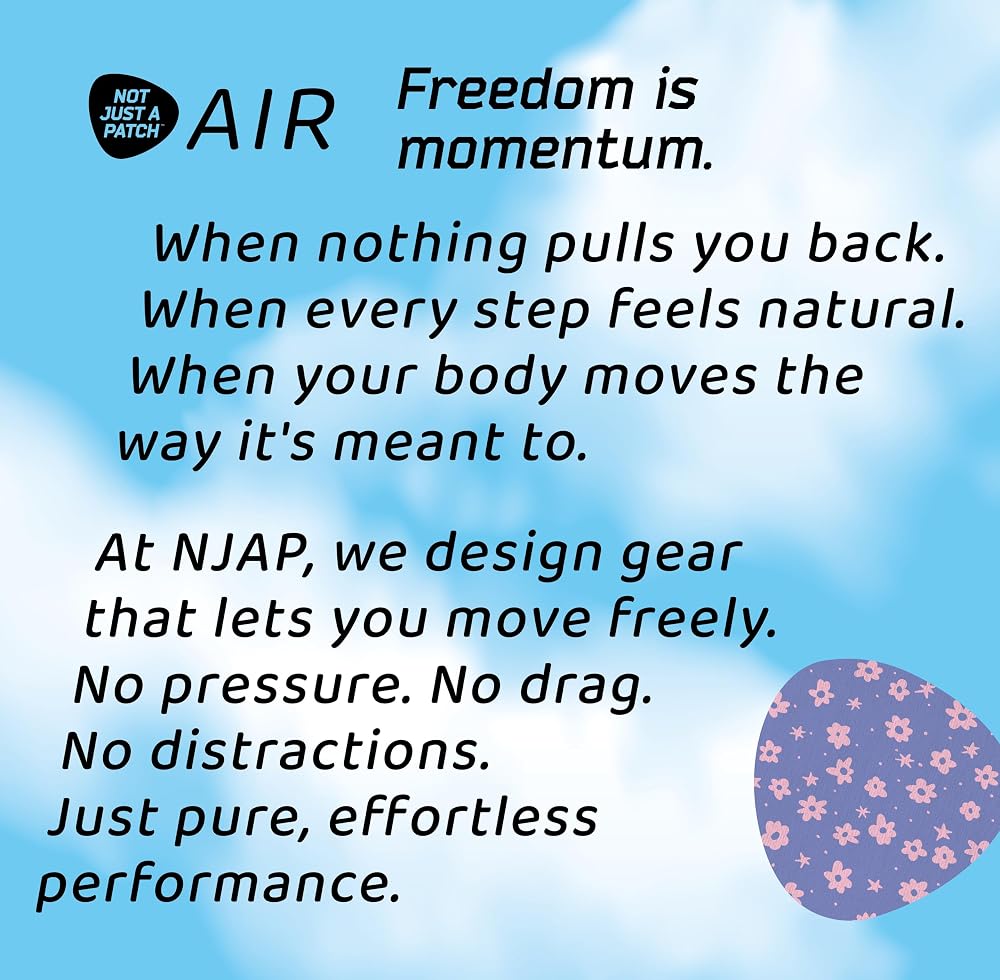 NOT JUST A PATCH™ AIR

Freedom is momentum.

When nothing pulls you back. When every step feels natural. When your body moves the way it's meant to.

At NJAP, we design gear that lets you move freely. No pressure. No drag. No distractions. Just pure, effortless performance.